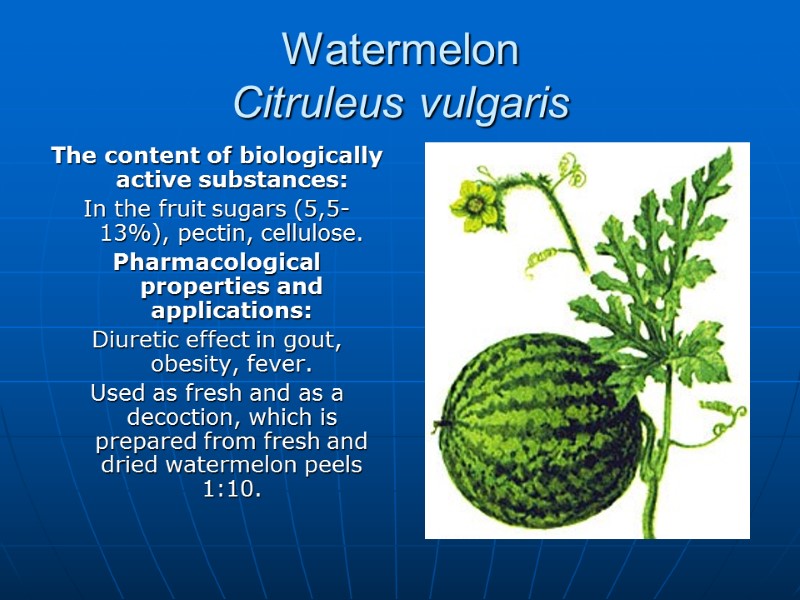 Watermelon
Citruleus vulgaris

The content of biologically active substances:

In the fruit sugars (5,5-13%), pectin, cellulose.

Pharmacological properties and applications:

Diuretic effect in gout, obesity, fever.

Used as fresh and as a decoction, which is prepared from fresh and dried watermelon peels 1:10.